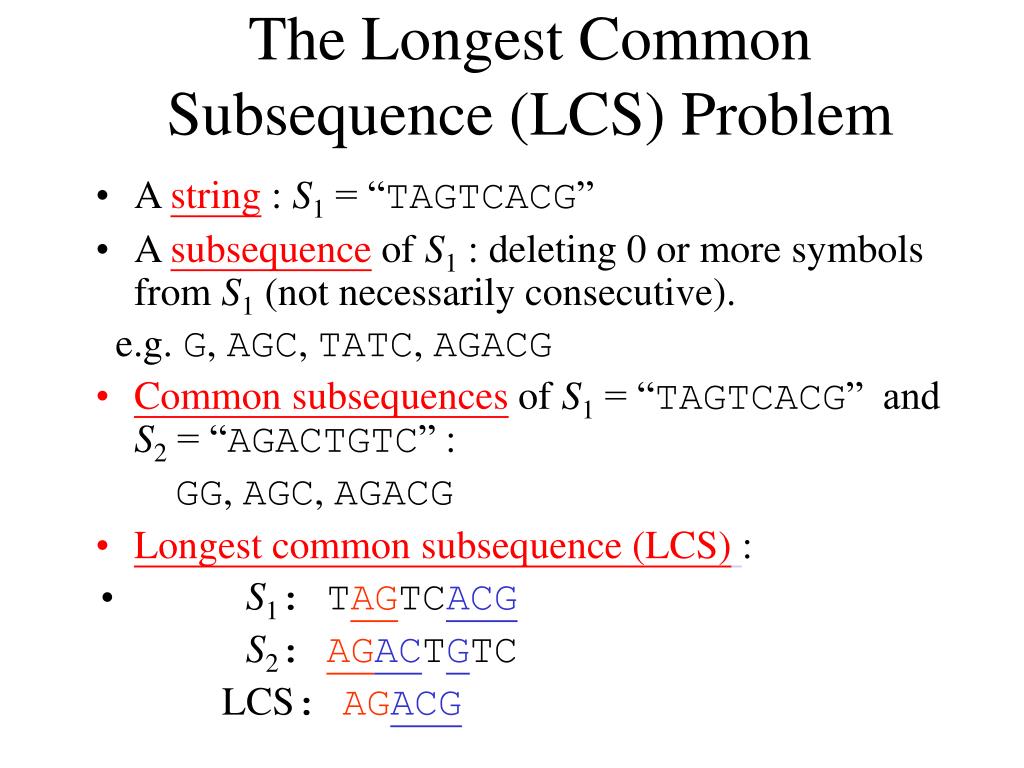 The Longest Common Subsequence (LCS) Problem

• A string : $S_1$ = “TAGTCACG”
• A subsequence of $S_1$ : deleting 0 or more symbols from $S_1$ (not necessarily consecutive).
e.g. G, AGC, TATC, AGACG
• Common subsequences of $S_1$ = “TAGTCACG” and $S_2$ = “AGACTGTC” :
GG, AGC, AGACG
• Longest common subsequence (LCS) :
• $S_1$: TAGTCACG
$S_2$: AGACTGTC
LCS : AGACG